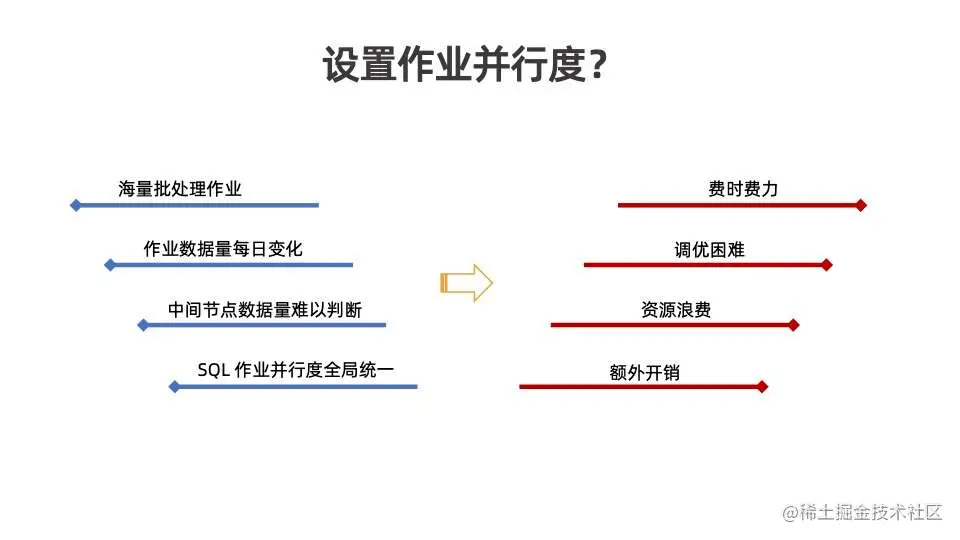 设置作业并行度？

海量批处理作业

作业数据量每日变化

中间节点数据量难以判断

SQL 作业并行度全局统一

费时费力

调优困难

资源浪费

额外开销

@稀土掘金技术社区